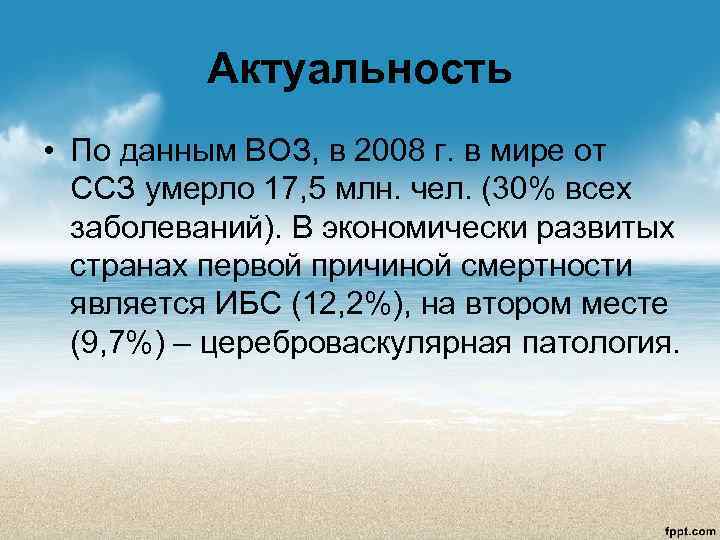 Актуальность

• По данным ВОЗ, в 2008 г. в мире от ССЗ умерло 17,5 млн. чел. (30% всех заболеваний). В экономически развитых странах первой причиной смертности является ИБС (12,2%), на втором месте (9,7%) – цереброваскулярная патология.

fppt.com